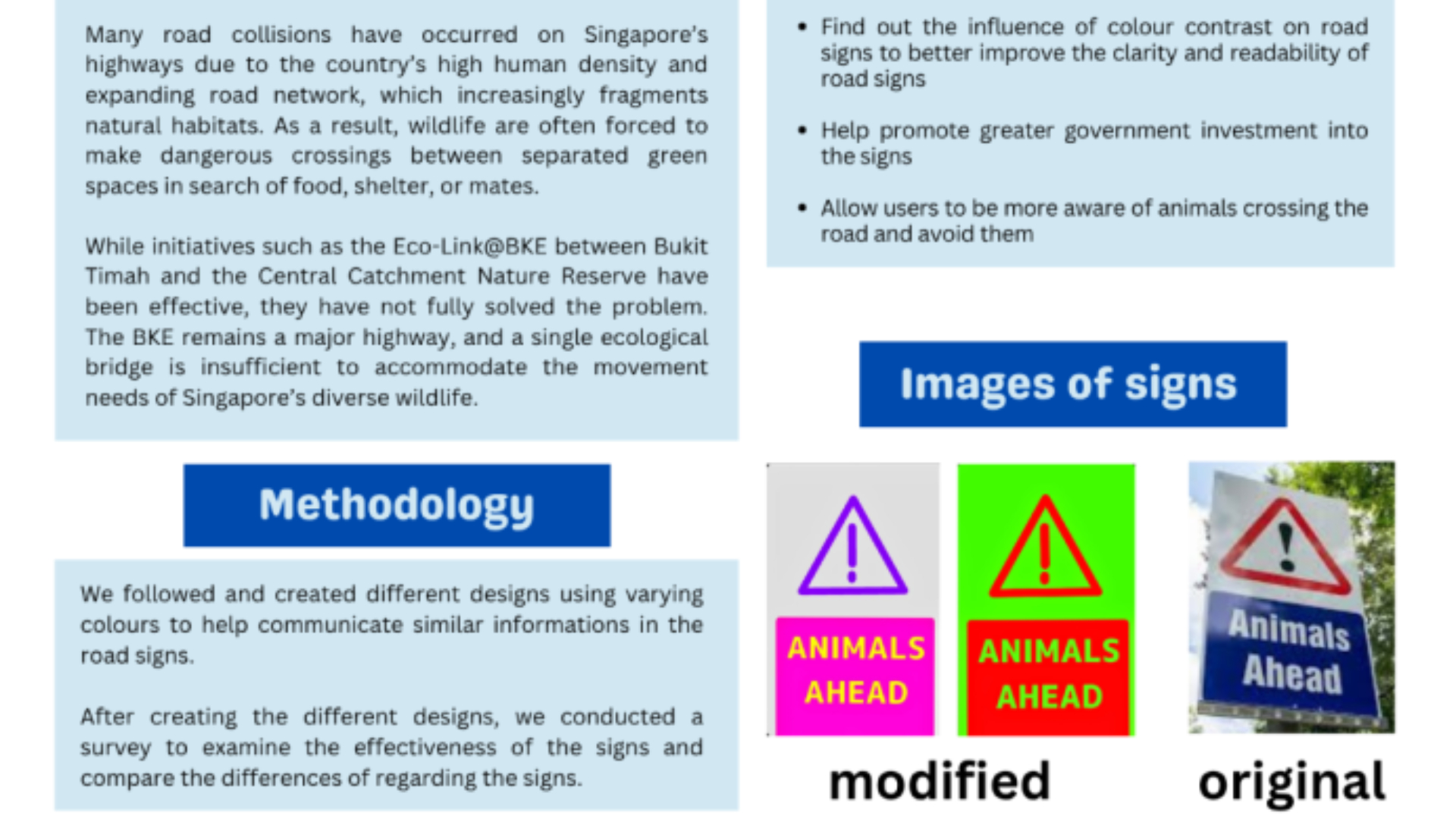 Many road collisions have occurred on Singapore's highways due to the country's high human density and expanding road network, which increasingly fragments natural habitats. As a result, wildlife are often forced to make dangerous crossings between separated green spaces in search of food, shelter, or mates.

While initiatives such as the Eco-Link@BKE between Bukit Timah and the Central Catchment Nature Reserve have been effective, they have not fully solved the problem. The BKE remains a major highway, and a single ecological bridge is insufficient to accommodate the movement needs of Singapore's diverse wildlife.

Methodology

We followed and created different designs using varying colours to help communicate similar informations in the road signs.

After creating the different designs, we conducted a survey to examine the effectiveness of the signs and compare the differences of regarding the signs.

• Find out the influence of colour contrast on road signs to better improve the clarity and readability of road signs

• Help promote greater government investment into the signs

• Allow users to be more aware of animals crossing the road and avoid them

Images of signs

ANIMALS AHEAD

ANIMALS AHEAD

Animals Ahead

modified

original